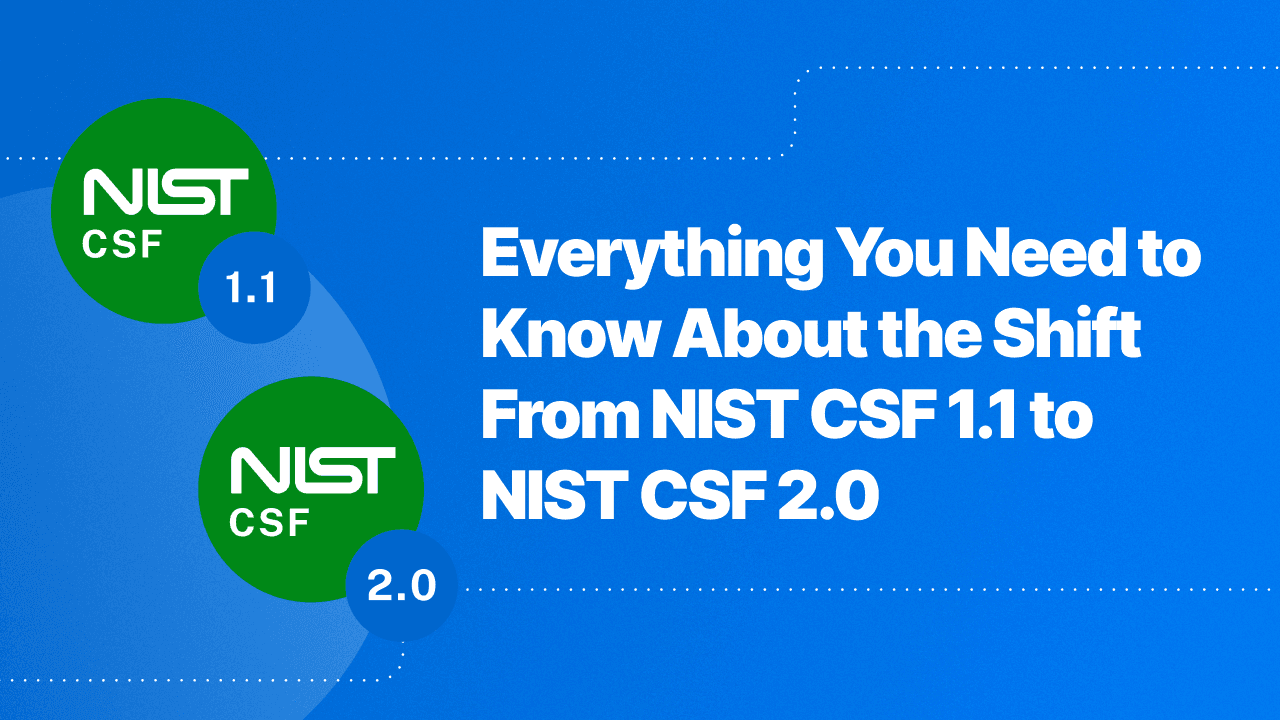 NIST
CSF
1.1

NIST
CSF
2.0

Everything You Need to Know About the Shift From NIST CSF 1.1 to NIST CSF 2.0